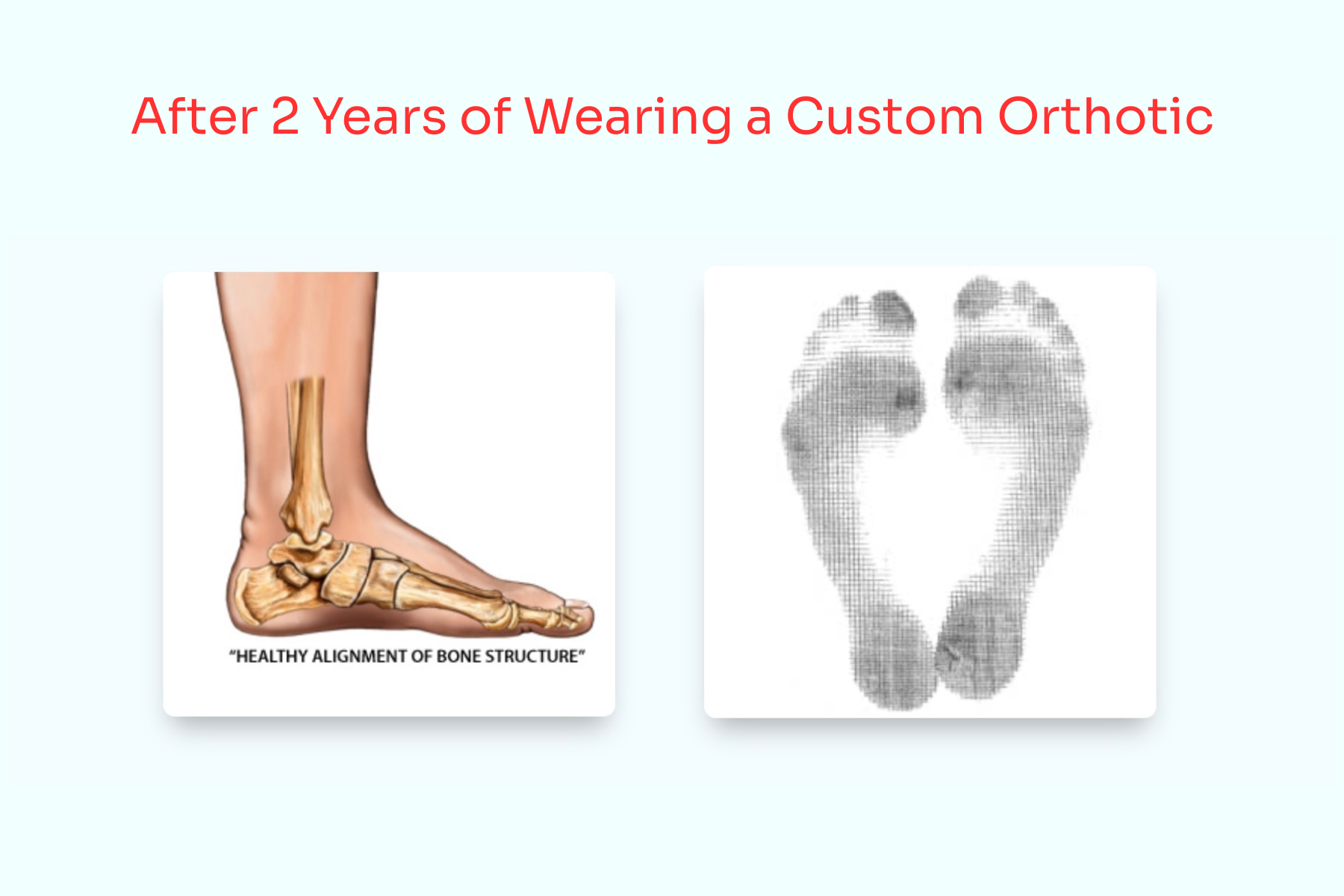 After 2 Years of Wearing a Custom Orthotic

"HEALTHY ALIGNMENT OF BONE STRUCTURE"